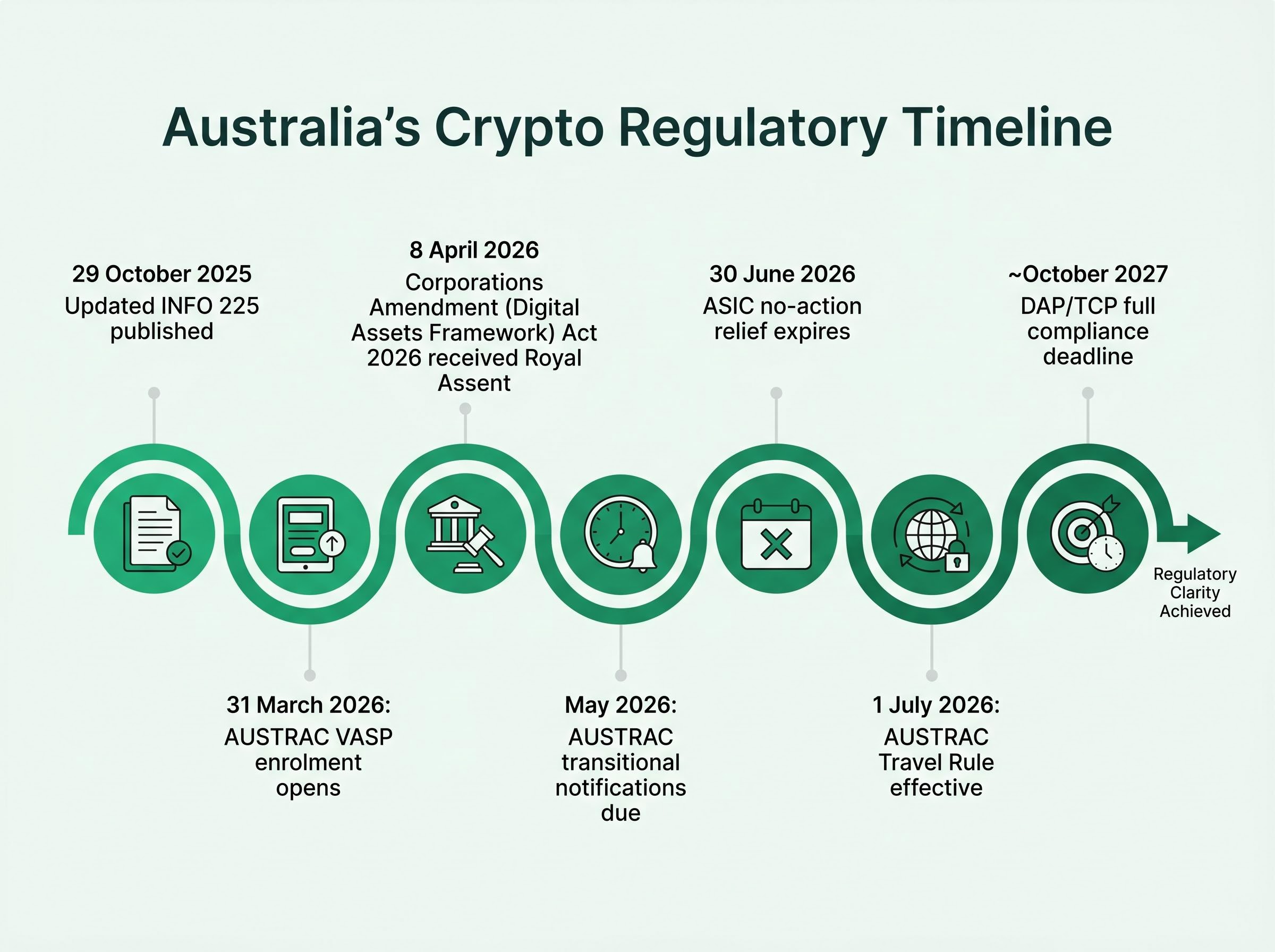 Australia's Crypto Regulatory Timeline

29 October 2025
Updated INFO 225 published

31 March 2026:
AUSTRAC VASP enrolment opens

8 April 2026
Corporations Amendment (Digital Assets Framework) Act 2026 received Royal Assent

May 2026:
AUSTRAC transitional notifications due

30 June 2026
ASIC no-action relief expires

1 July 2026:
AUSTRAC Travel Rule effective

~October 2027
DAP/TCP full compliance deadline

Regulatory Clarity Achieved